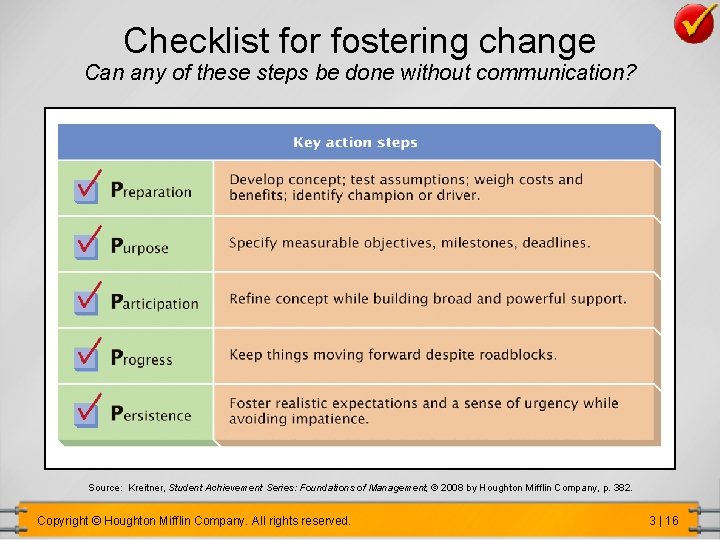 Checklist for fostering change
Can any of these steps be done without communication?

| Key action steps | |
|---|---|
| Preparation | Develop concept; test assumptions; weigh costs and benefits; identify champion or driver. |
| Purpose | Specify measurable objectives, milestones, deadlines. |
| Participation | Refine concept while building broad and powerful support. |
| Progress | Keep things moving forward despite roadblocks. |
| Persistence | Foster realistic expectations and a sense of urgency while avoiding impatience. |

Source: Kreitner, Student Achievement Series: Foundations of Management, © 2008 by Houghton Mifflin Company, p. 382.

Copyright © Houghton Mifflin Company. All rights reserved.

3 | 16